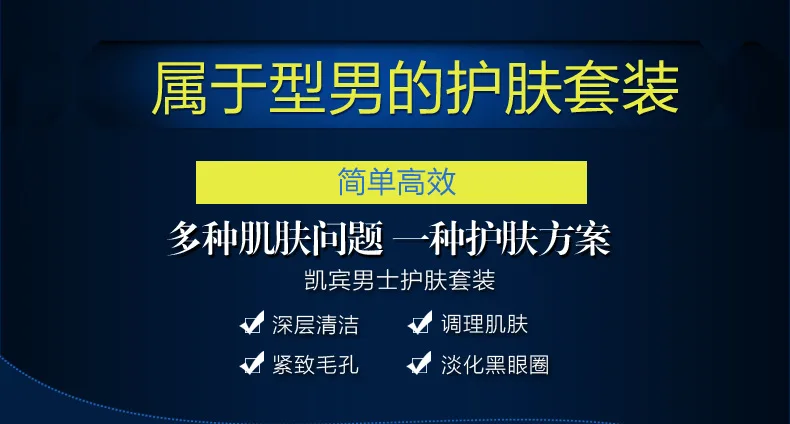 属于型男的护肤套装

简单高效

多种肌肤问题 一种护肤方案

凯宾男士护肤套装

深层清洁
调理肌肤
紧致毛孔
淡化黑眼圈